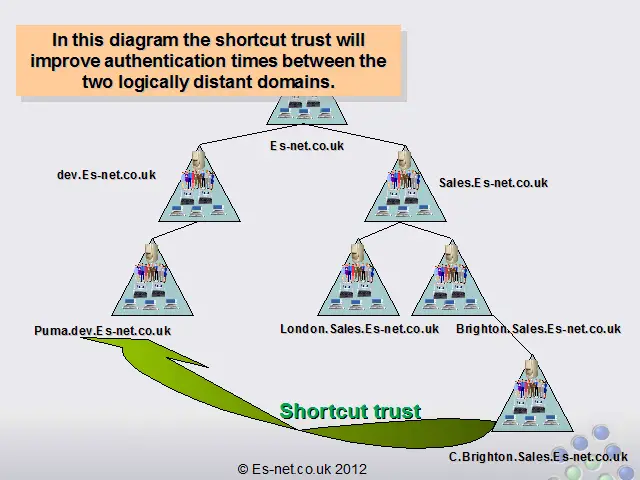 In this diagram the shortcut trust will improve authentication times between the two logically distant domains.

Es-net.co.uk

dev.Es-net.co.uk

Sales.Es-net.co.uk

Puma.dev.Es-net.co.uk

London.Sales.Es-net.co.uk

Brighton.Sales.Es-net.co.uk

Shortcut trust

C.Brighton.Sales.Es-net.co.uk

© Es-net.co.uk 2012